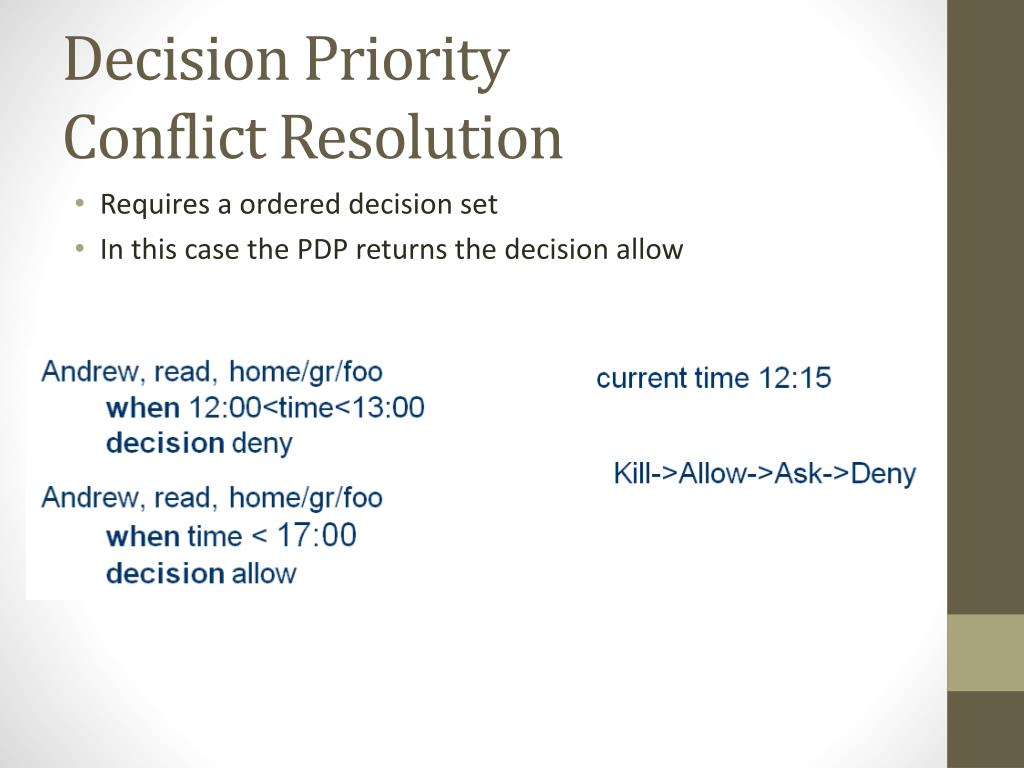 Decision Priority
Conflict Resolution

• Requires a ordered decision set
• In this case the PDP returns the decision allow

Andrew, read, home/gr/foo
when 12:00<time<13:00
decision deny
Andrew, read, home/gr/foo
when time < 17:00
decision allow

current time 12:15

Kill->Allow->Ask->Deny